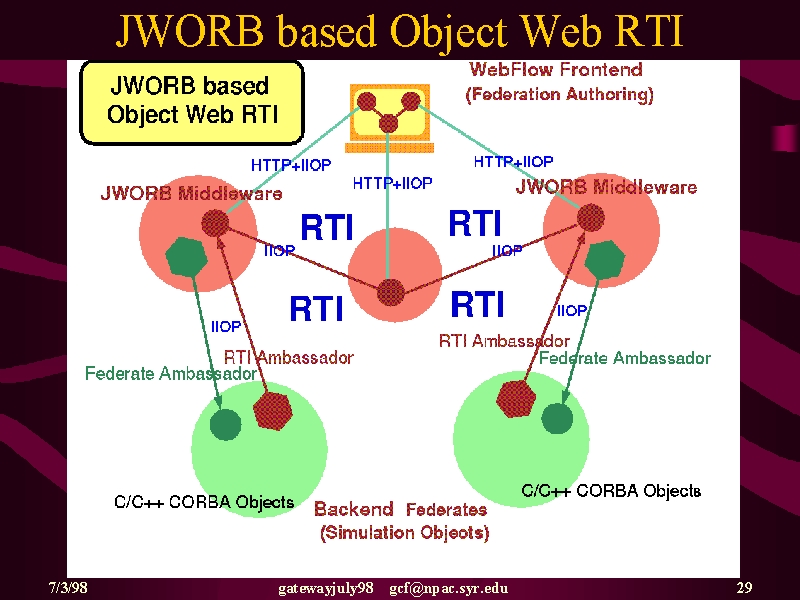 JWORB based Object Web RTI

JWORB based Object Web RTI

WebFlow Frontend
(Federation Authoring)

HTTP+IIOP

HTTP+IIOP

HTTP+IIOP

JWORB Middleware

JWORB Middleware

RTI

RTI

IIOP

IIOP

RTI

RTI

IIOP

IIOP

RTI Ambassador

RTI Ambassador

Federate Ambassador

Federate Ambassador

C/C++ CORBA Objects

C/C++ CORBA Objects

Backend Federates
(Simulation Objects)

7/3/98 gatewayjuly98 gcf@npac.syr.edu 29